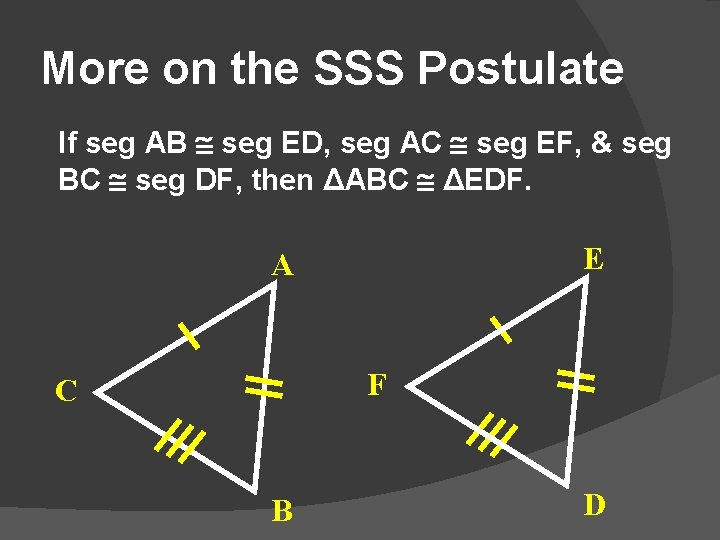 More on the SSS Postulate

If seg AB $\cong$ seg ED, seg AC $\cong$ seg EF, & seg BC $\cong$ seg DF, then $\Delta$ABC $\cong$ $\Delta$EDF.

A
C
B
E
F
D